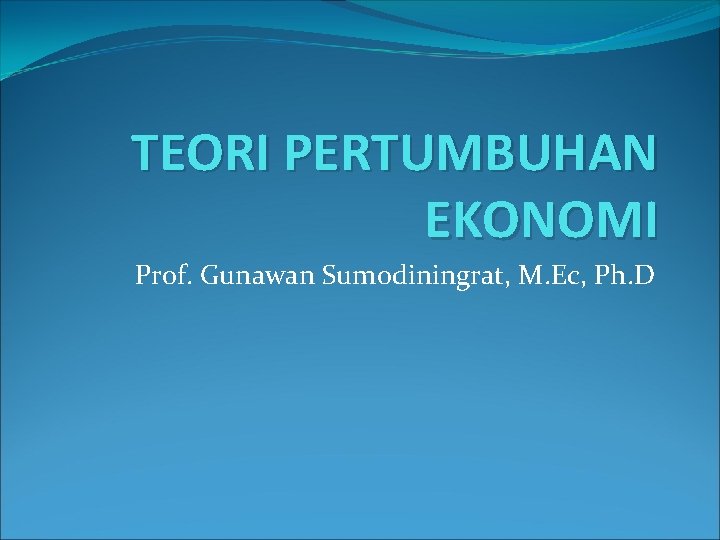 TEORI PERTUMBUHAN EKONOMI

Prof. Gunawan Sumodiningrat, M.Ec, Ph.D